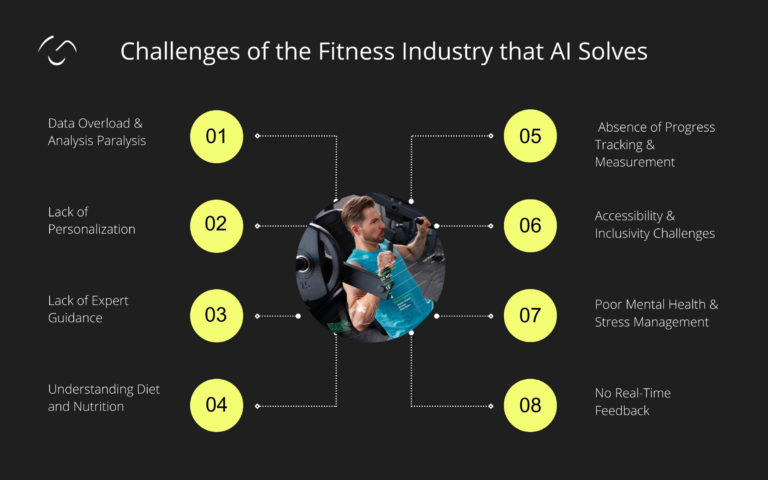 Challenges of the Fitness Industry that AI Solves

Data Overload & Analysis Paralysis

01

Lack of Personalization

02

Lack of Expert Guidance

03

Understanding Diet and Nutrition

04

05

Absence of Progress Tracking & Measurement

06

Accessibility & Inclusivity Challenges

07

Poor Mental Health & Stress Management

08

No Real-Time Feedback